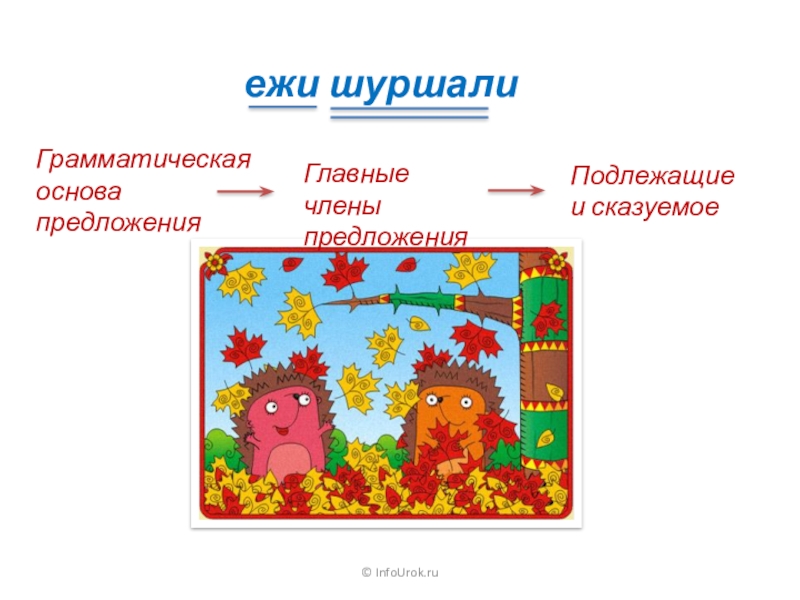 ежи шуршали

Грамматическая основа предложения

Главные члены предложения

Подлежащие и сказуемое

© InfoUrok.ru